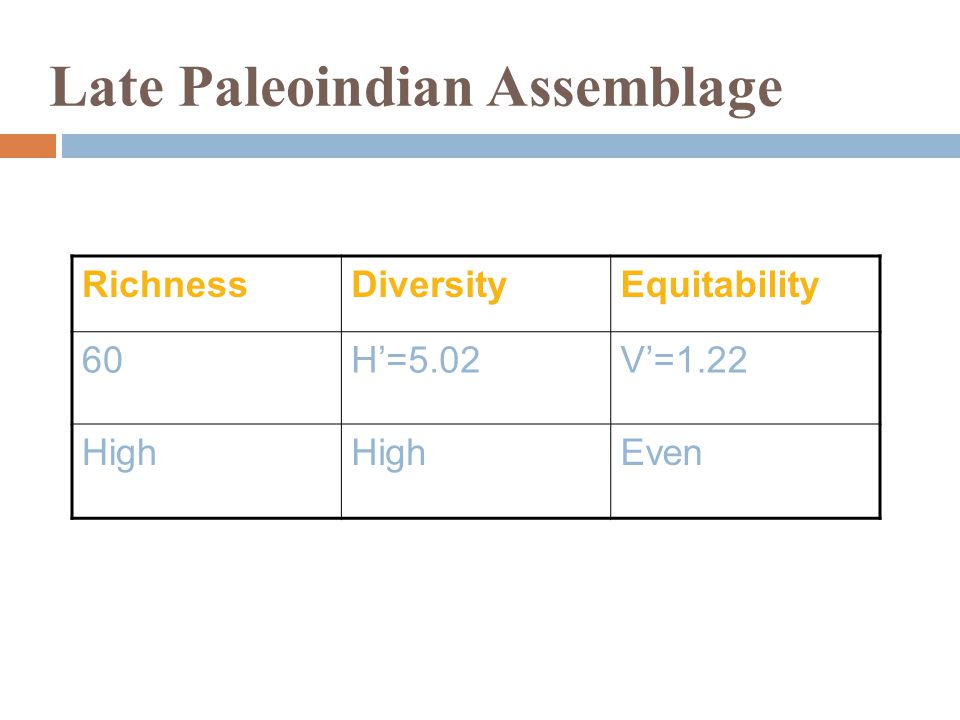 Late Paleoindian Assemblage

| Richness | Diversity | Equitability |
|---|---|---|
| 60 | H’=5.02 | V’=1.22 |
| High | High | Even |